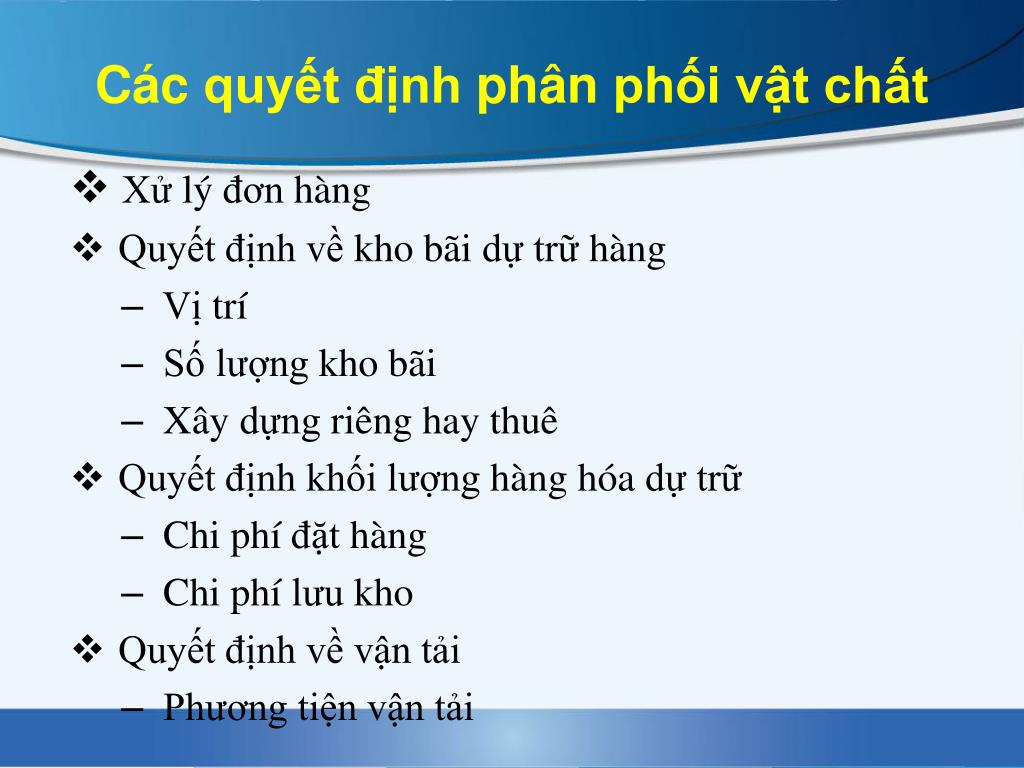 Các quyết định phân phối vật chất

❖ Xử lý đơn hàng
❖ Quyết định về kho bãi dự trữ hàng
– Vị trí
– Số lượng kho bãi
– Xây dựng riêng hay thuê
❖ Quyết định khối lượng hàng hóa dự trữ
– Chi phí đặt hàng
– Chi phí lưu kho
❖ Quyết định về vận tải
– Phương tiện vận tải